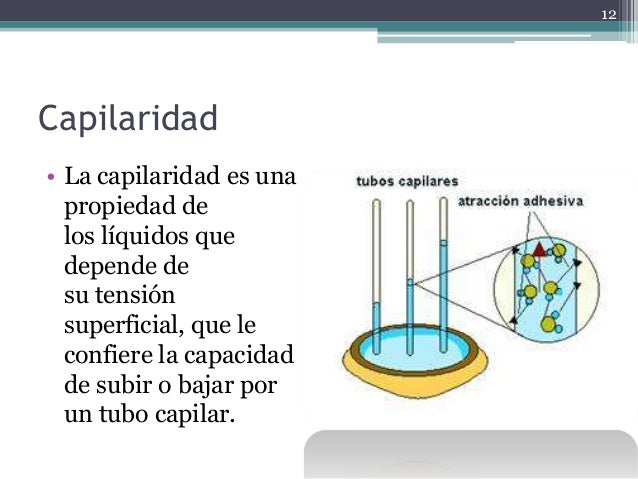 12

Capilaridad

• La capilaridad es una propiedad de los líquidos que depende de su tensión superficial, que le confiere la capacidad de subir o bajar por un tubo capilar.

tubos capilares

atracción adhesiva